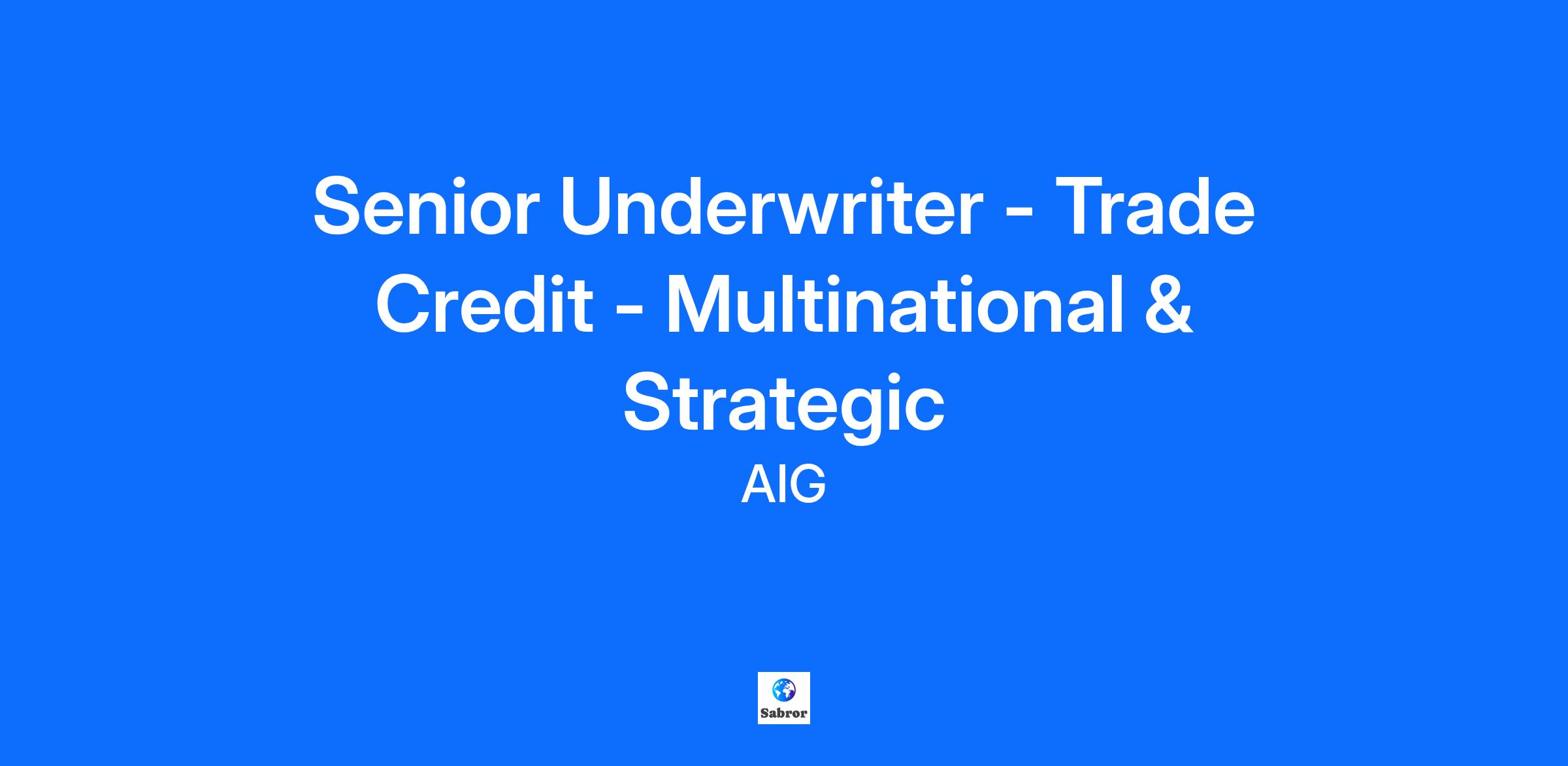 Senior Underwriter - Trade Credit - Multinational & Strategic

AIG

Sabror